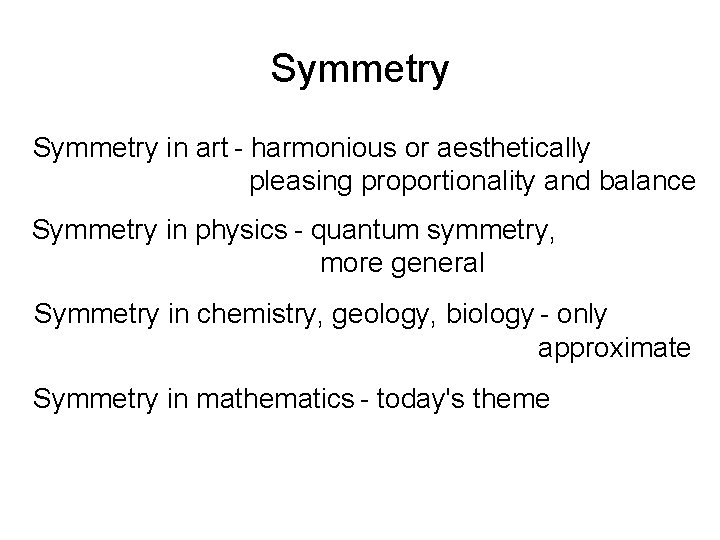 Symmetry

Symmetry in art - harmonious or aesthetically pleasing proportionality and balance

Symmetry in physics - quantum symmetry, more general

Symmetry in chemistry, geology, biology - only approximate

Symmetry in mathematics - today's theme